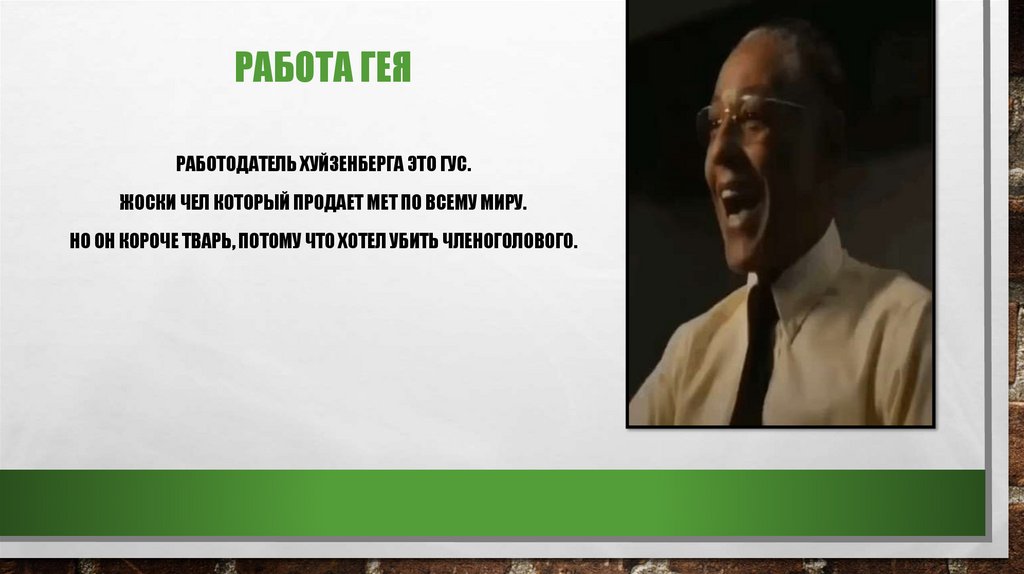 РАБОТА ГЕЯ

РАБОТОДАТЕЛЬ ХУЙЗЕНБЕРГА ЭТО ГУС.

ЖОСКИ ЧЕЛ КОТОРЫЙ ПРОДАЕТ МЕТ ПО ВСЕМУ МИРУ.

НО ОН КОРОЧЕ ТВАРЬ, ПОТОМУ ЧТО ХОТЕЛ УБИТЬ ЧЛЕНОГОЛОВОГО.